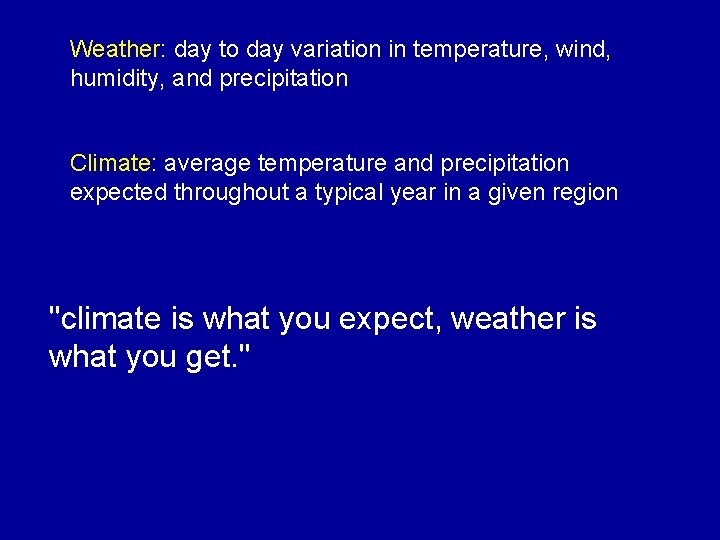 Weather: day to day variation in temperature, wind, humidity, and precipitation

Climate: average temperature and precipitation expected throughout a typical year in a given region

"climate is what you expect, weather is what you get."